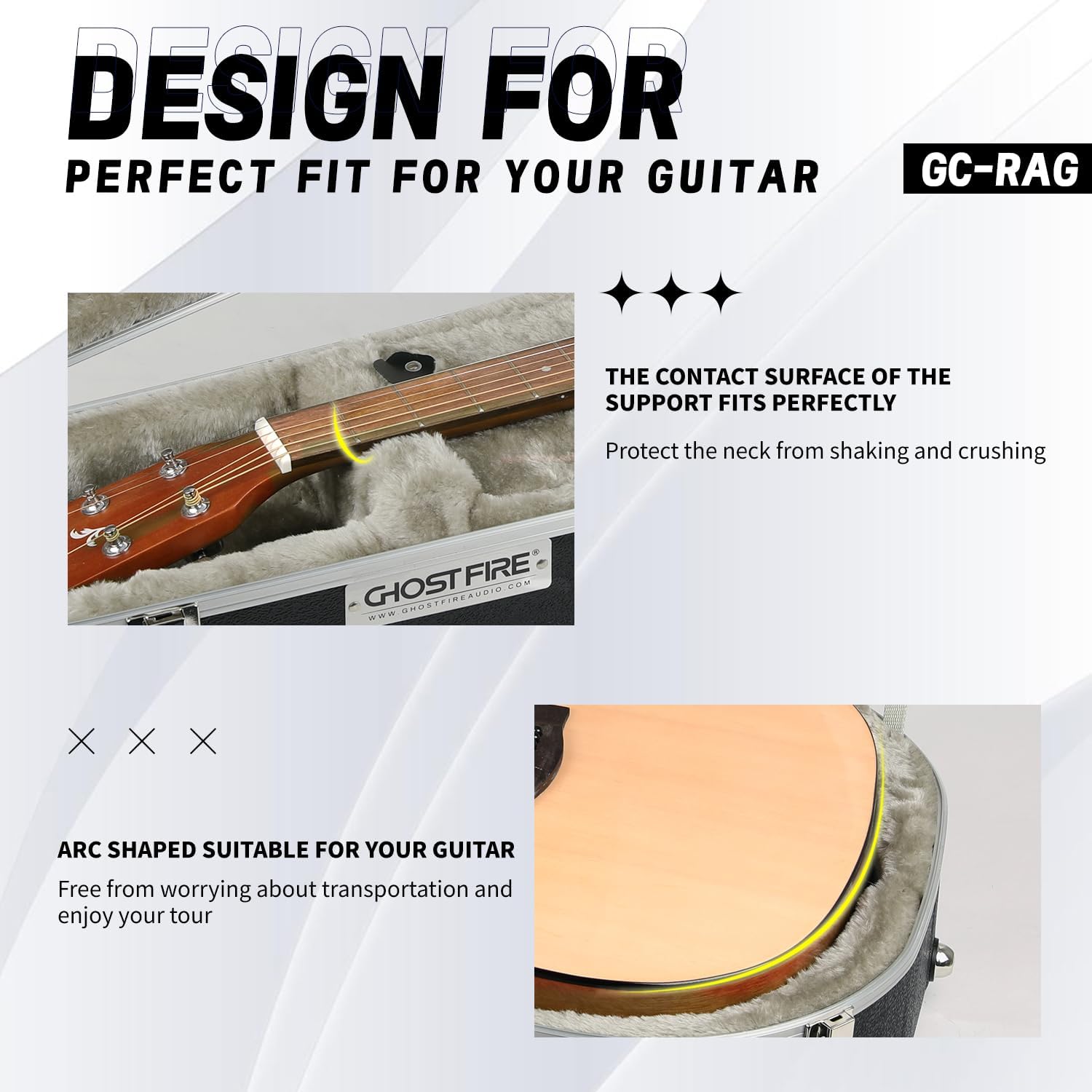 DESIGN FOR
PERFECT FIT FOR YOUR GUITAR

GC-RAG

THE CONTACT SURFACE OF THE SUPPORT FITS PERFECTLY

Protect the neck from shaking and crushing

GHOSTFIRE®
WWW.GHOSTFIREAUDIO.COM

ARC SHAPED SUITABLE FOR YOUR GUITAR

Free from worrying about transportation and enjoy your tour